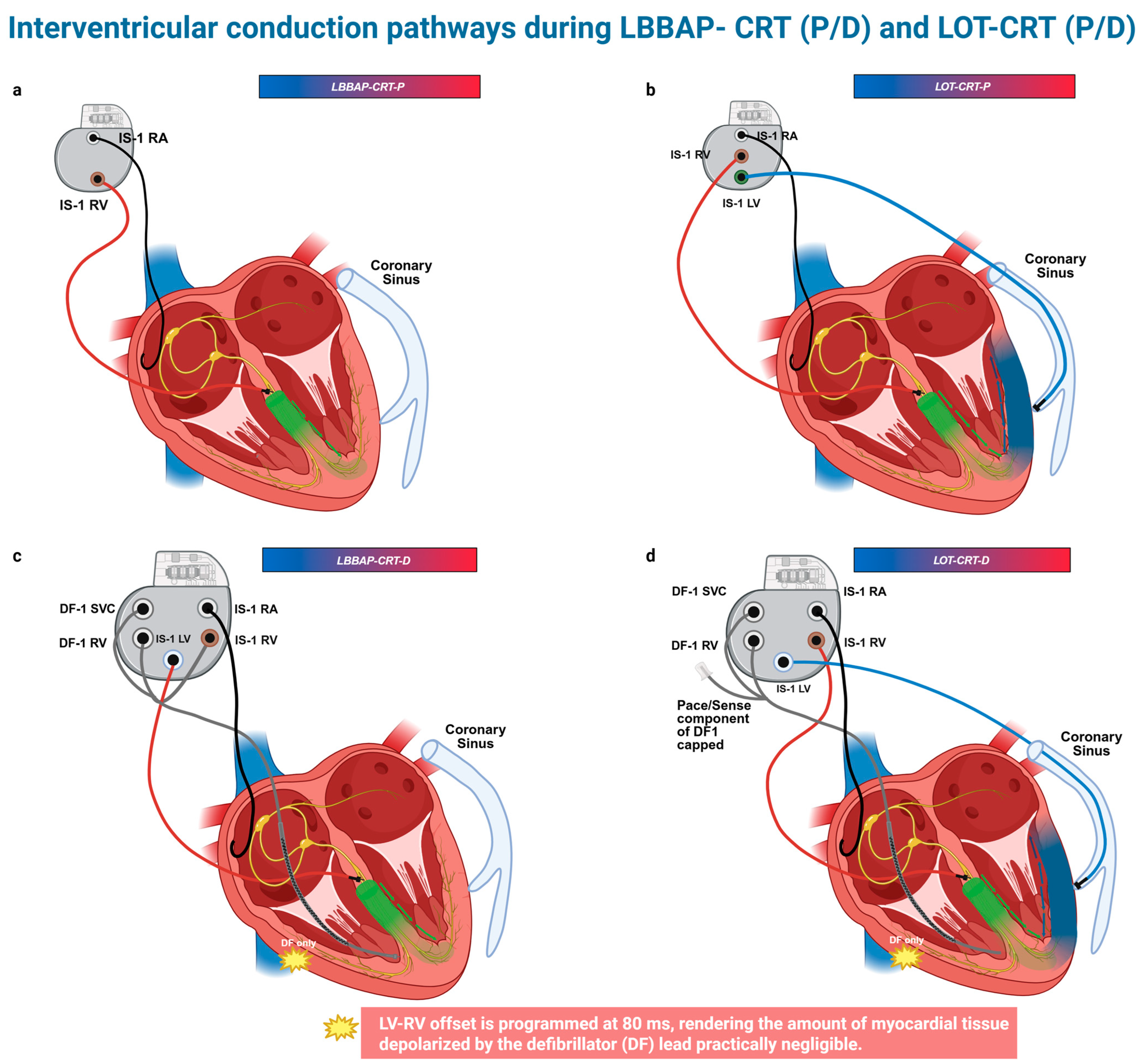 Interventricular conduction pathways during LBBAP- CRT (P/D) and LOT-CRT (P/D)

a

LBBAP-CRT-P

IS-1 RA

IS-1 RV

Coronary Sinus

b

LOT-CRT-P

IS-1 RA

IS-1 RV

IS-1 LV

Coronary Sinus

c

LBBAP-CRT-D

DF-1 SVC

IS-1 RA

DF-1 RV

IS-1 LV

IS-1 RV

Coronary Sinus

DF only

d

LOT-CRT-D

DF-1 SVC

IS-1 RA

DF-1 RV

IS-1 RV

IS-1 LV

Pace/Sense component of DF1 capped

Coronary Sinus

DF only

LV-RV offset is programmed at 80 ms, rendering the amount of myocardial tissue depolarized by the defibrillator (DF) lead practically negligible.